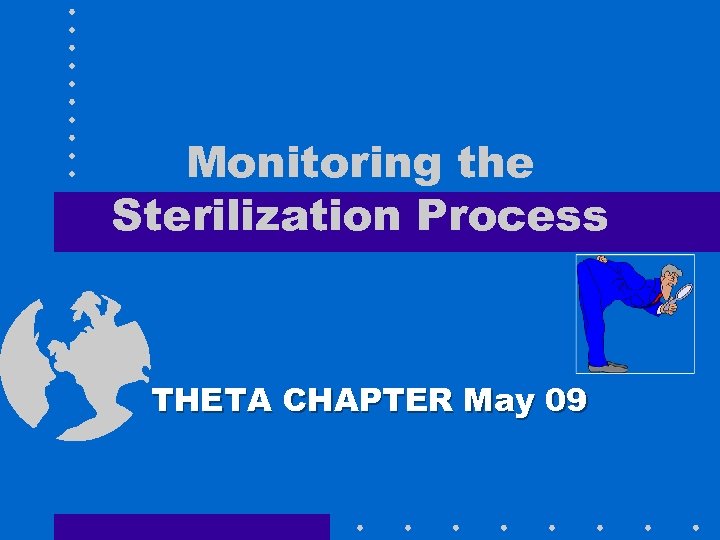 Monitoring the Sterilization Process

THETA CHAPTER May 09